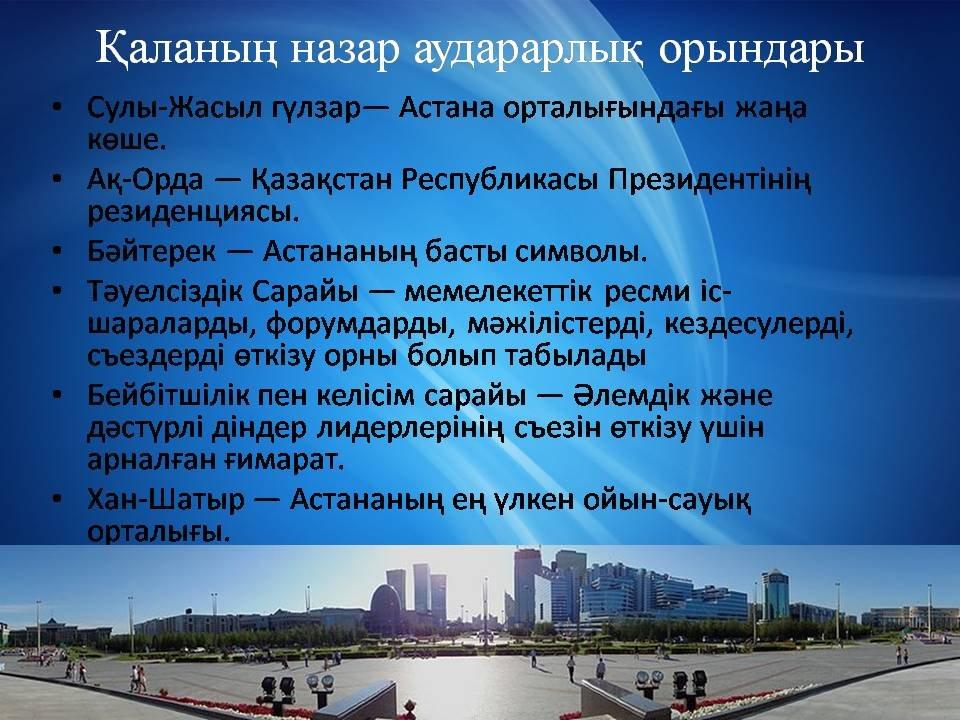 Қаланың назар аударарлық орындары

• Сулы-Жасыл гүлзар— Астана орталығындағы жаңа көше.
• Ақ-Орда — Қазақстан Республикасы Президентінің резиденциясы.
• Бәйтерек — Астананың басты символы.
• Тәуелсіздік Сарайы — мемелекеттік ресми іс-шараларды, форумдарды, мәжілістерді, кездесулерді, съездерді өткізу орны болып табылады
• Бейбітшілік пен келісім сарайы — Әлемдік және дәстүрлі діндер лидерлерінің съезін өткізу үшін арналған ғимарат.
• Хан-Шатыр — Астананың ең үлкен ойын-сауық орталығы.